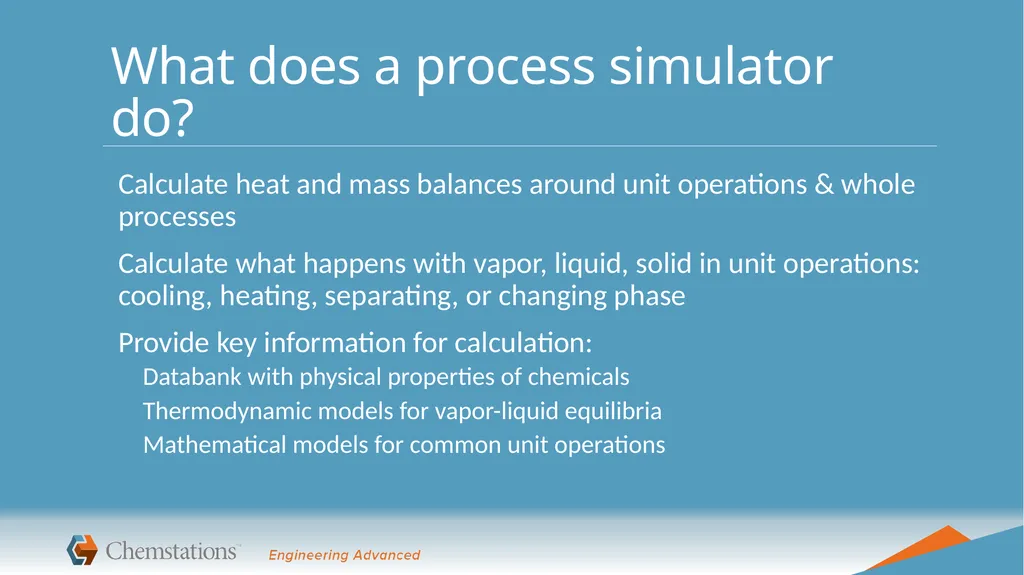 What does a process simulator do?

Calculate heat and mass balances around unit operations & whole processes

Calculate what happens with vapor, liquid, solid in unit operations: cooling, heating, separating, or changing phase

Provide key information for calculation:

Databank with physical properties of chemicals

Thermodynamic models for vapor-liquid equilibria

Mathematical models for common unit operations

Chemstations™ Engineering Advanced